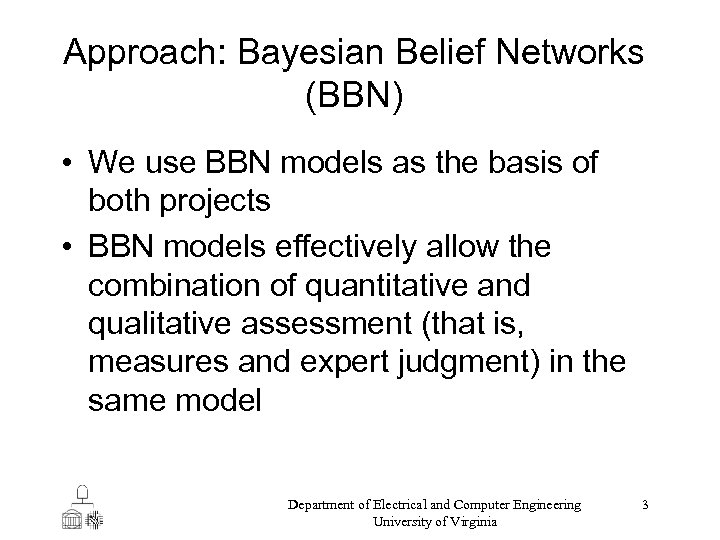 Approach: Bayesian Belief Networks (BBN)

• We use BBN models as the basis of both projects

• BBN models effectively allow the combination of quantitative and qualitative assessment (that is, measures and expert judgment) in the same model

Department of Electrical and Computer Engineering
University of Virginia

3